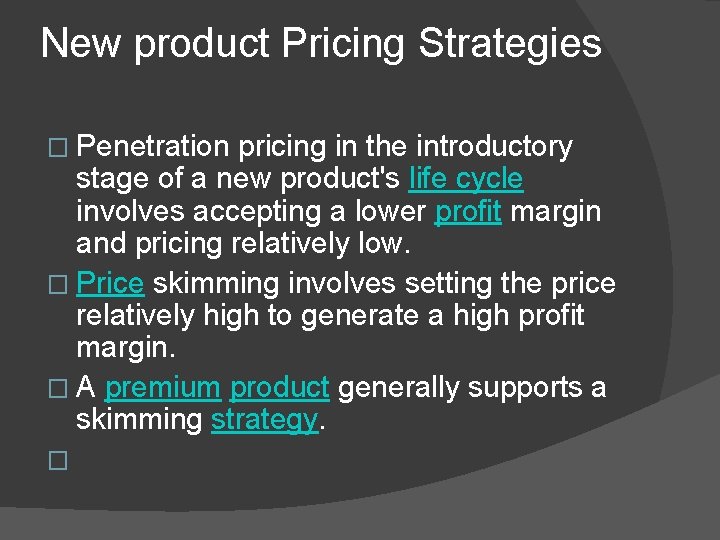 New product Pricing Strategies

□ Penetration pricing in the introductory stage of a new product's life cycle involves accepting a lower profit margin and pricing relatively low.

□ Price skimming involves setting the price relatively high to generate a high profit margin.

□ A premium product generally supports a skimming strategy.

□